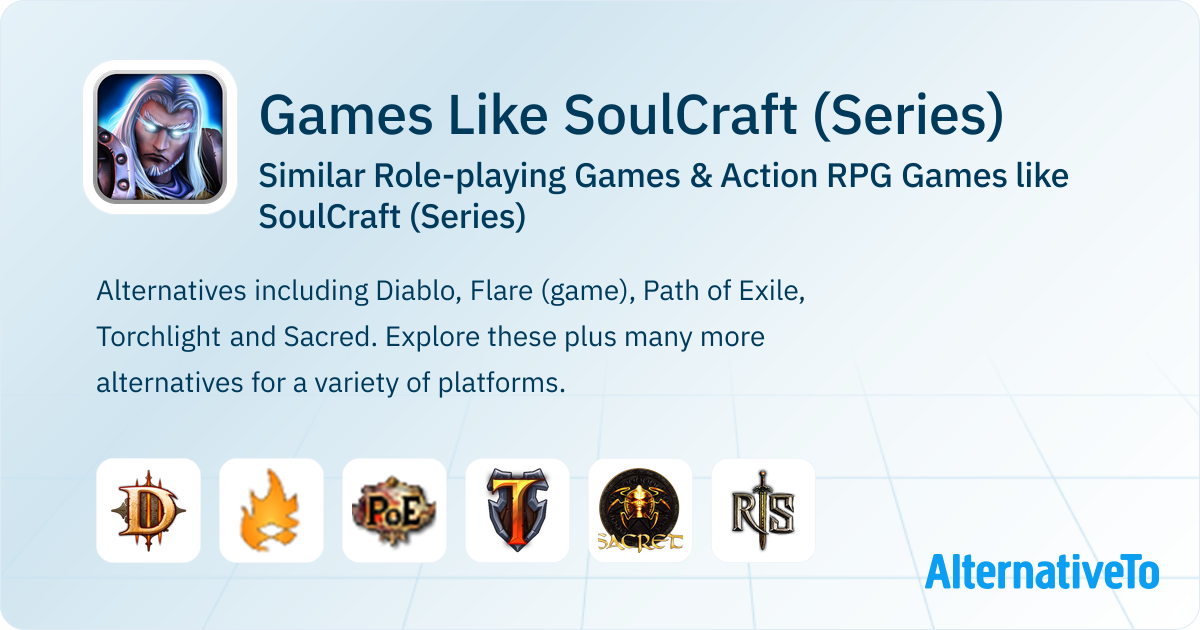 Games Like SoulCraft (Series)

Similar Role-playing Games & Action RPG Games like SoulCraft (Series)

Alternatives including Diablo, Flare (game), Path of Exile, Torchlight and Sacred. Explore these plus many more alternatives for a variety of platforms.

D

PoE

T

SACRED

RS

AlternativeTo